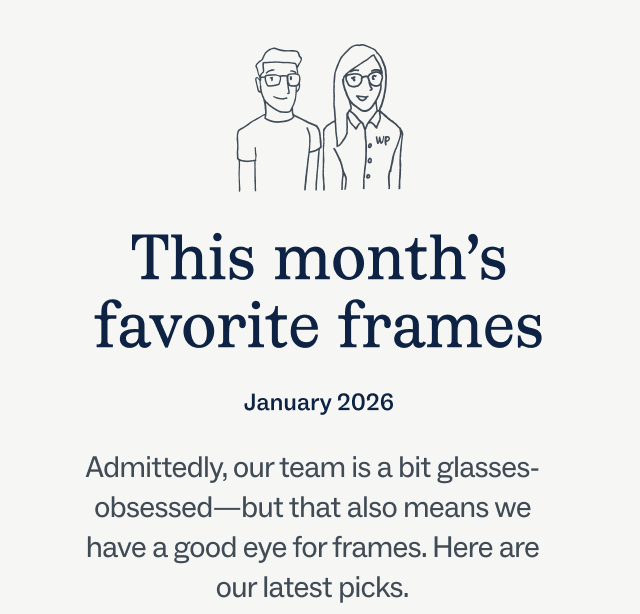 WP

This month's favorite frames

January 2026

Admittedly, our team is a bit glasses-obsessed—but that also means we have a good eye for frames. Here are our latest picks.